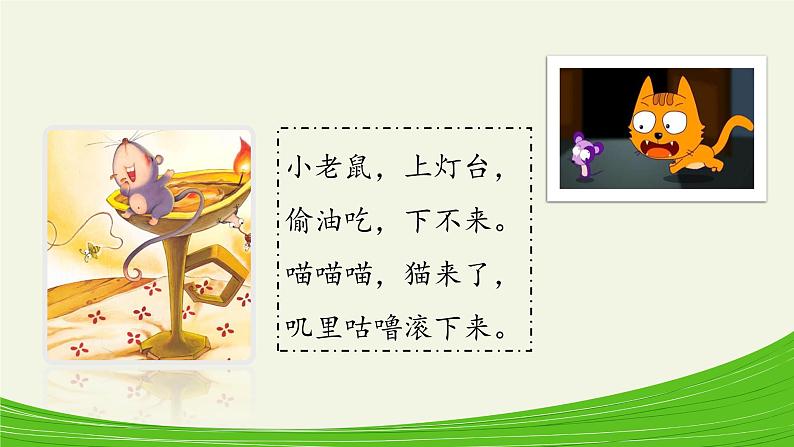 小老鼠，上灯台，
偷油吃，下不来。
喵喵喵，猫来了，
叽里咕噜滚下来。